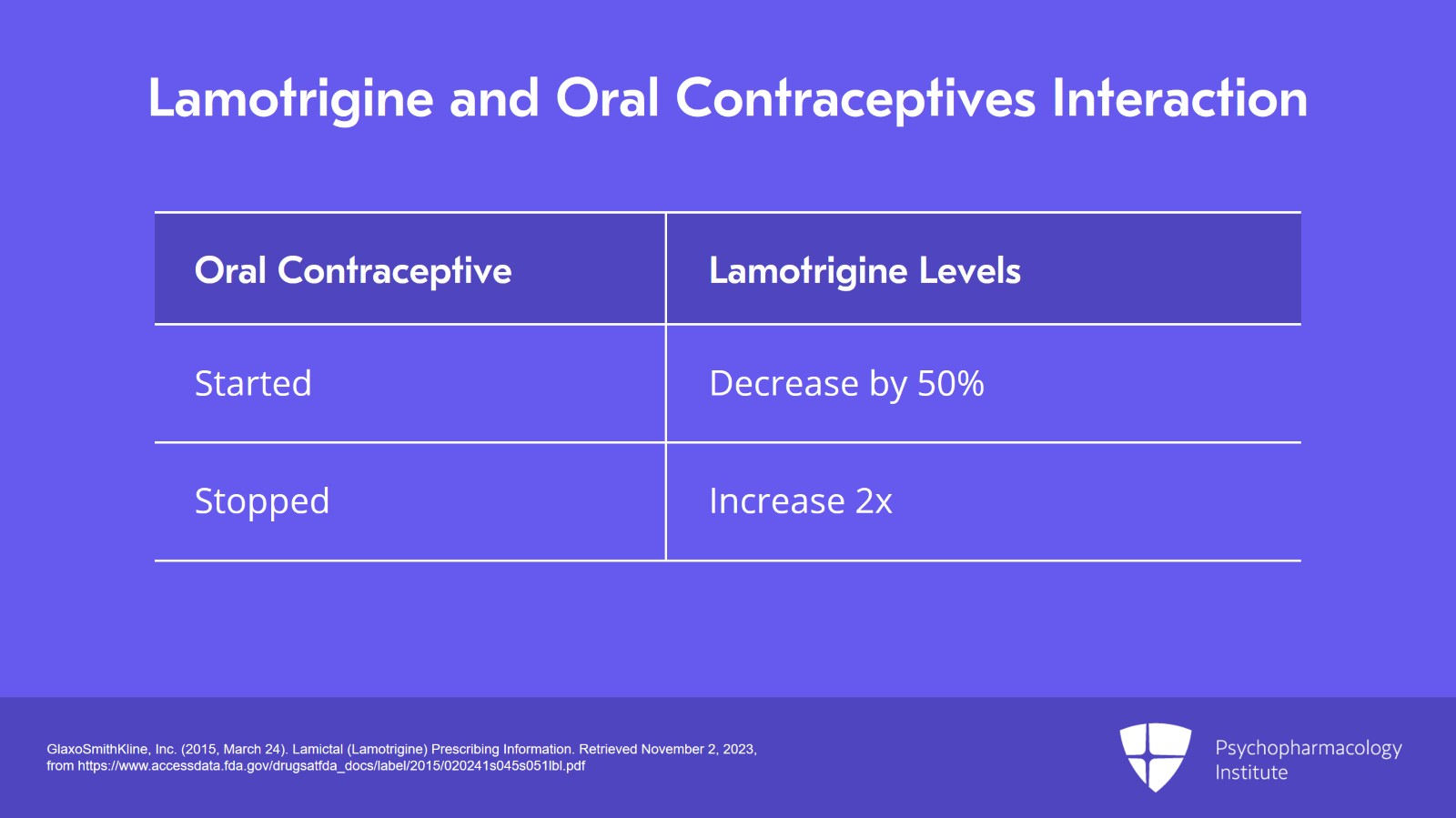 Lamotrigine and Oral Contraceptives Interaction

| Oral Contraceptive | Lamotrigine Levels |
|---|---|
| Started | Decrease by 50% |
| Stopped | Increase 2x |

GlaxoSmithKline, Inc. (2015, March 24). Lamictal (Lamotrigine) Prescribing Information. Retrieved November 2, 2023, from https://www.accessdata.fda.gov/drugsatfda_docs/label/2015/020241s045s051lbl.pdf

Psychopharmacology Institute